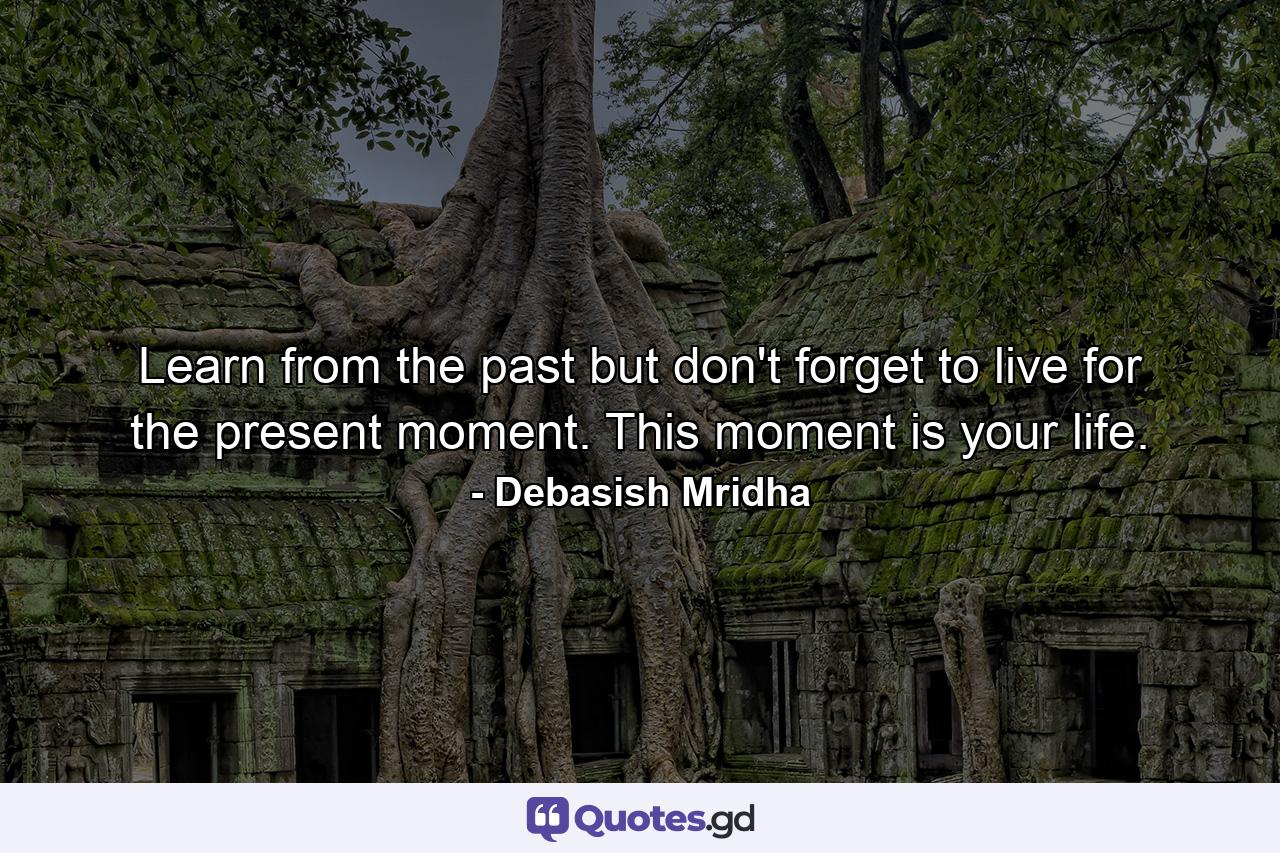 Learn from the past but don't forget to live for the present moment. This moment is your life.

- Debasish Mridha

Quotes.gd